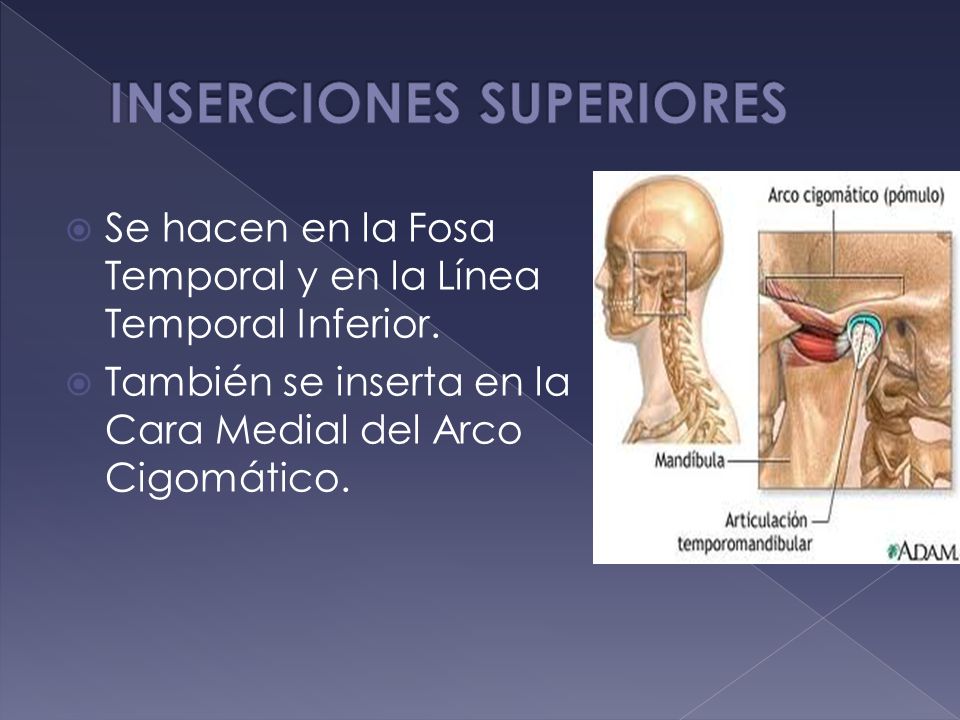 INSERCIONES SUPERIORES

Se hacen en la Fosa Temporal y en la Línea Temporal Inferior.

También se inserta en la Cara Medial del Arco Cigomático.

Arco cigomático (pómulo)

Mandíbula

Articulación temporomandibular

ADAM.